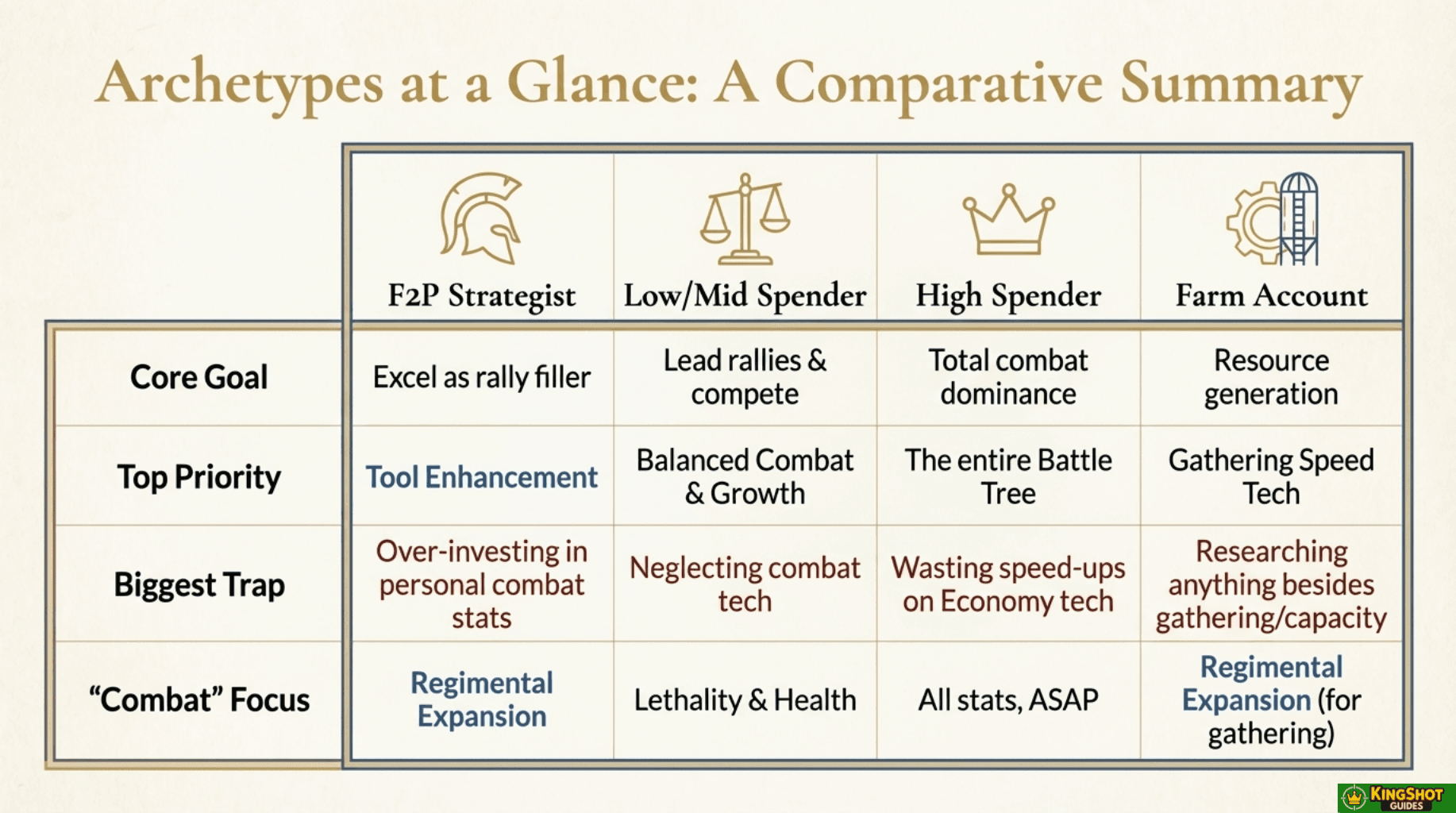 Archetypes at a Glance: A Comparative Summary

| | F2P Strategist | Low/Mid Spender | High Spender | Farm Account |
|---|---|---|---|---|
| Core Goal | Excel as rally filler | Lead rallies & compete | Total combat dominance | Resource generation |
| Top Priority | Tool Enhancement | Balanced Combat & Growth | The entire Battle Tree | Gathering Speed Tech |
| Biggest Trap | Over-investing in personal combat stats | Neglecting combat tech | Wasting speed-ups on Economy tech | Researching anything besides gathering/capacity |
| “Combat” Focus | Regimental Expansion | Lethality & Health | All stats, ASAP | Regimental Expansion (for gathering) |

KINGSHOT GUIDES